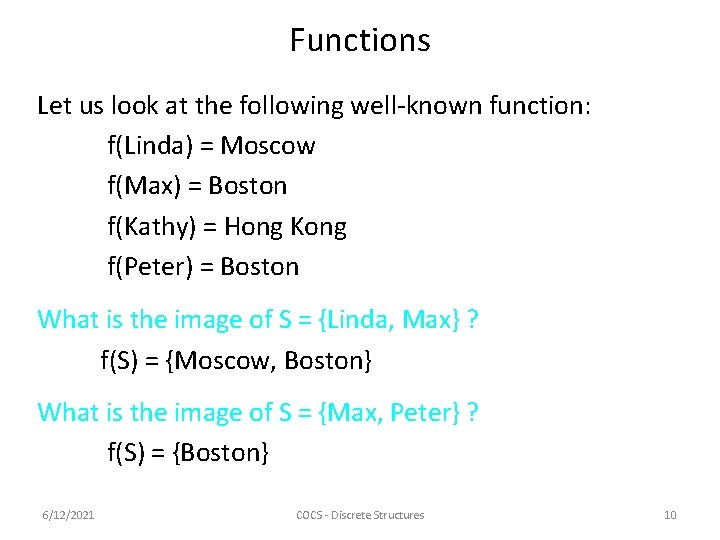 Functions

Let us look at the following well-known function:

f(Linda) = Moscow

f(Max) = Boston

f(Kathy) = Hong Kong

f(Peter) = Boston

What is the image of S = {Linda, Max} ?

f(S) = {Moscow, Boston}

What is the image of S = {Max, Peter} ?

f(S) = {Boston}

6/12/2021

COCS - Discrete Structures

10